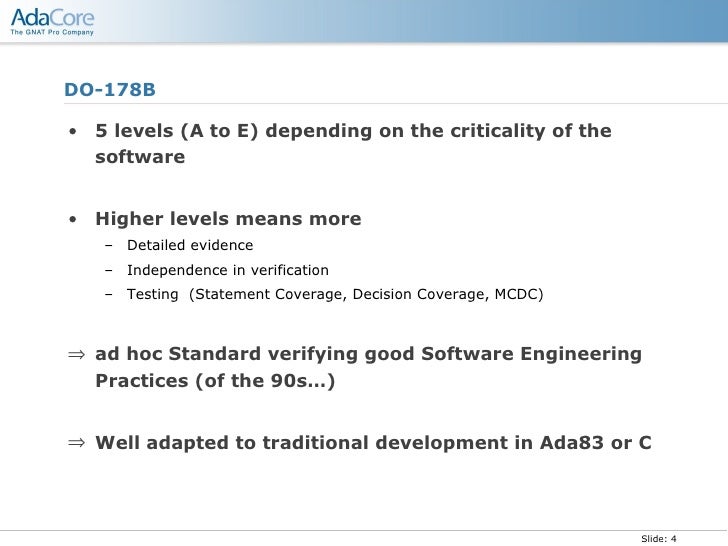 AdaCore
The GNAT Pro Company

DO-178B

• 5 levels (A to E) depending on the criticality of the software

• Higher levels means more
– Detailed evidence
– Independence in verification
– Testing (Statement Coverage, Decision Coverage, MCDC)

⇒ ad hoc Standard verifying good Software Engineering Practices (of the 90s…)

⇒ Well adapted to traditional development in Ada83 or C

Slide: 4